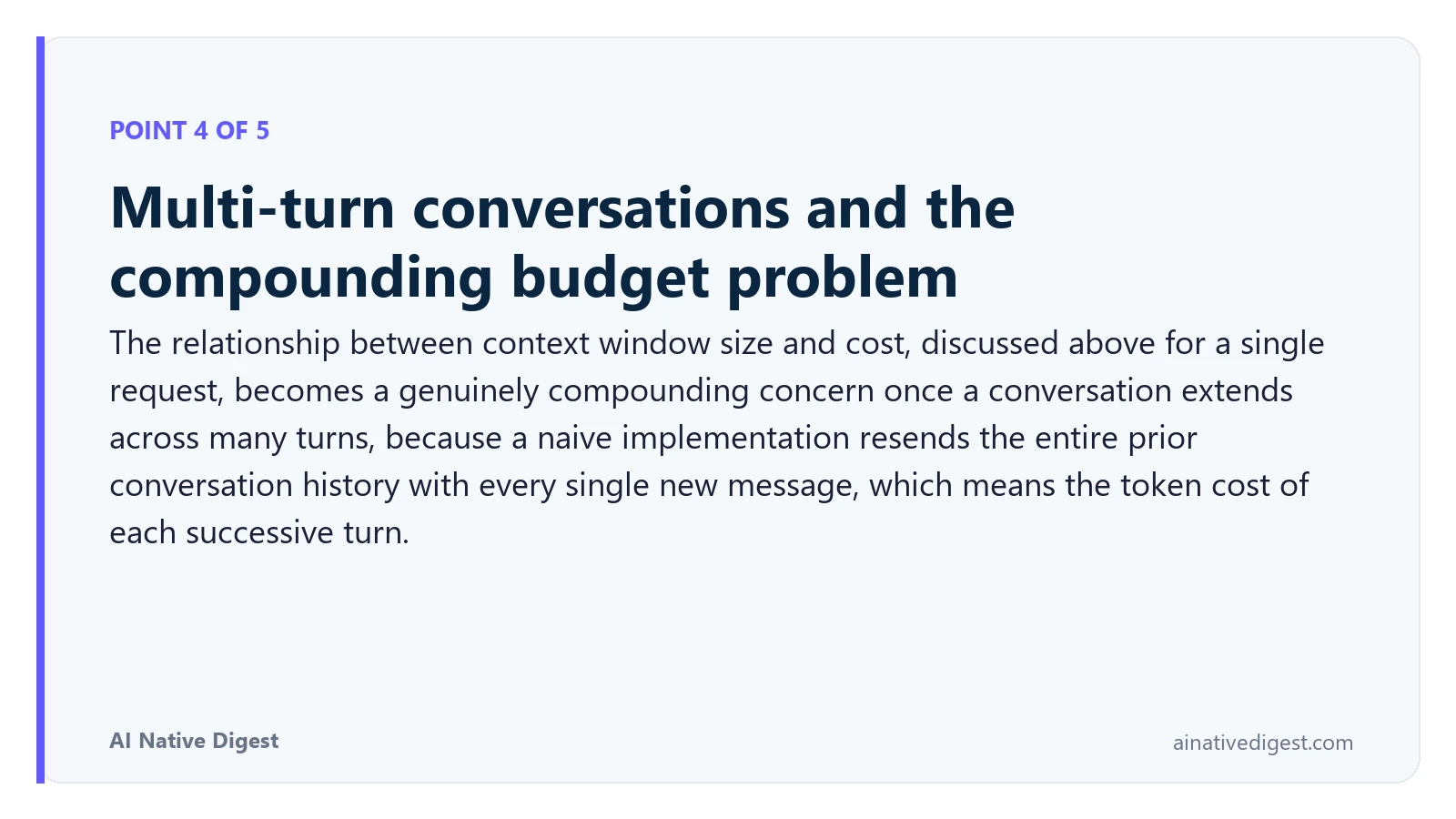 POINT 4 OF 5

Multi-turn conversations and the compounding budget problem

The relationship between context window size and cost, discussed above for a single request, becomes a genuinely compounding concern once a conversation extends across many turns, because a naive implementation resends the entire prior conversation history with every single new message, which means the token cost of each successive turn.

AI Native Digest

ainativedigest.com